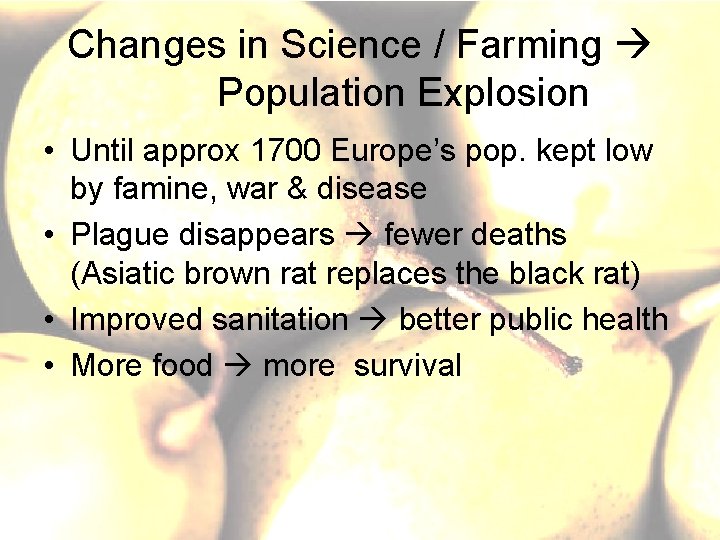 Changes in Science / Farming → Population Explosion

• Until approx 1700 Europe's pop. kept low by famine, war & disease
• Plague disappears → fewer deaths (Asiatic brown rat replaces the black rat)
• Improved sanitation → better public health
• More food → more survival